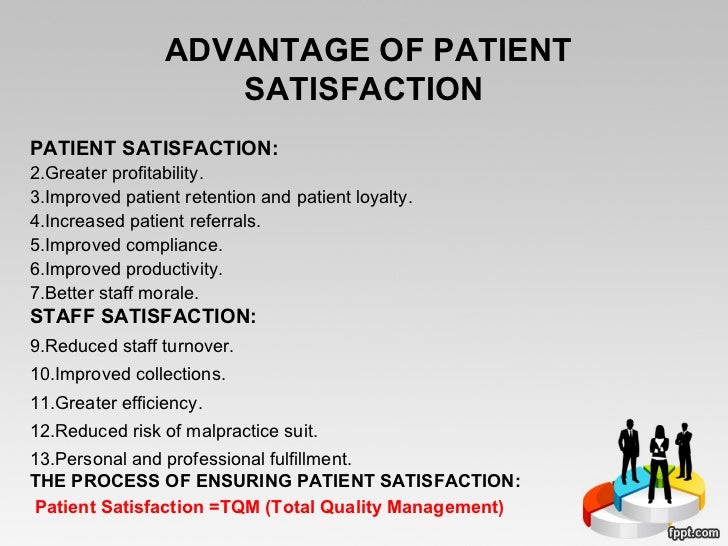 ADVANTAGE OF PATIENT SATISFACTION

PATIENT SATISFACTION:
2.Greater profitability.
3.Improved patient retention and patient loyalty.
4.Increased patient referrals.
5.Improved compliance.
6.Improved productivity.
7.Better staff morale.
STAFF SATISFACTION:
9.Reduced staff turnover.
10.Improved collections.
11.Greater efficiency.
12.Reduced risk of malpractice suit.
13.Personal and professional fulfillment.
THE PROCESS OF ENSURING PATIENT SATISFACTION:
Patient Satisfaction =TQM (Total Quality Management)

fppt.com